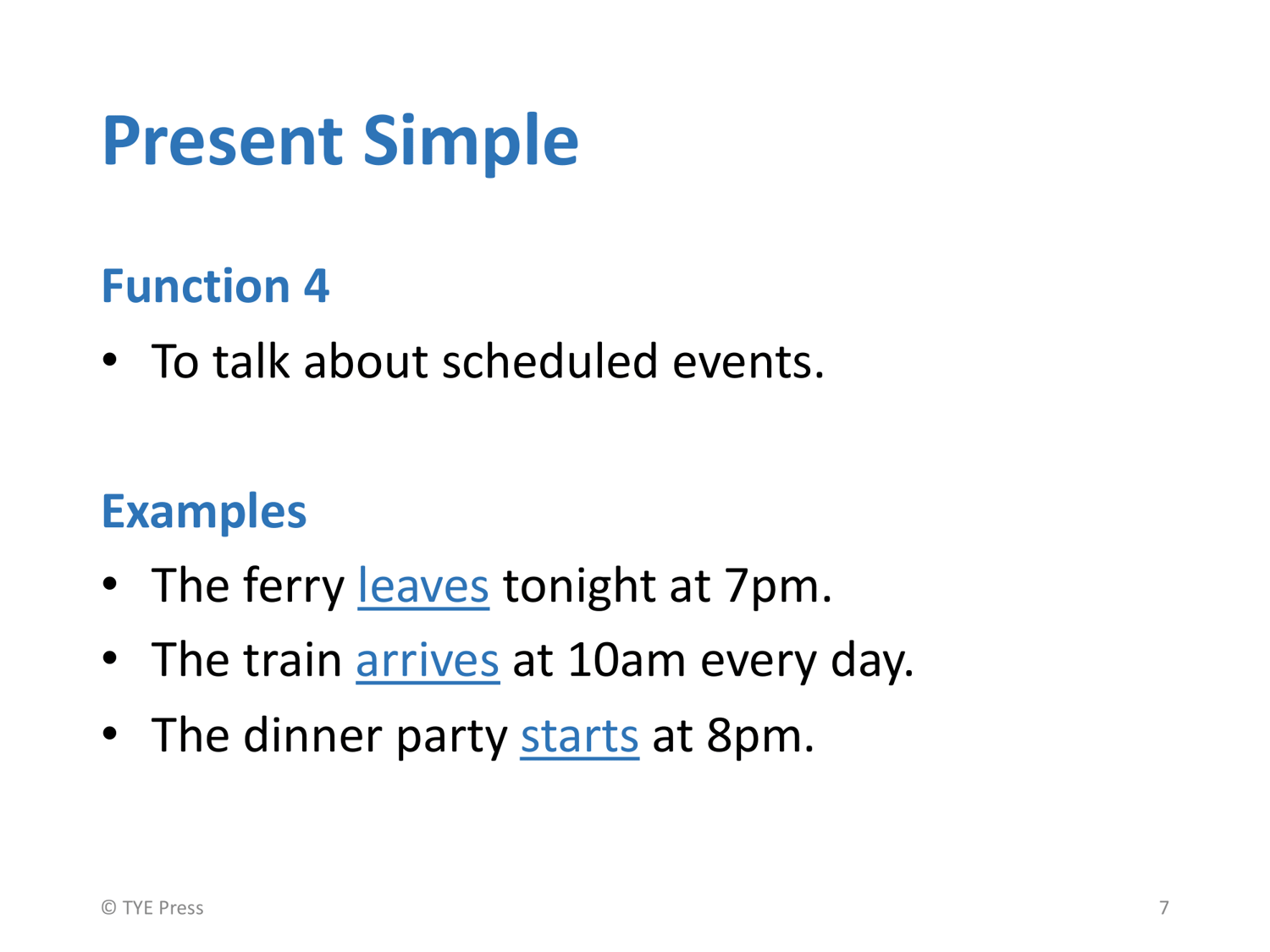 Present Simple

Function 4

• To talk about scheduled events.

Examples

• The ferry leaves tonight at 7pm.
• The train arrives at 10am every day.
• The dinner party starts at 8pm.

© TYE Press

7